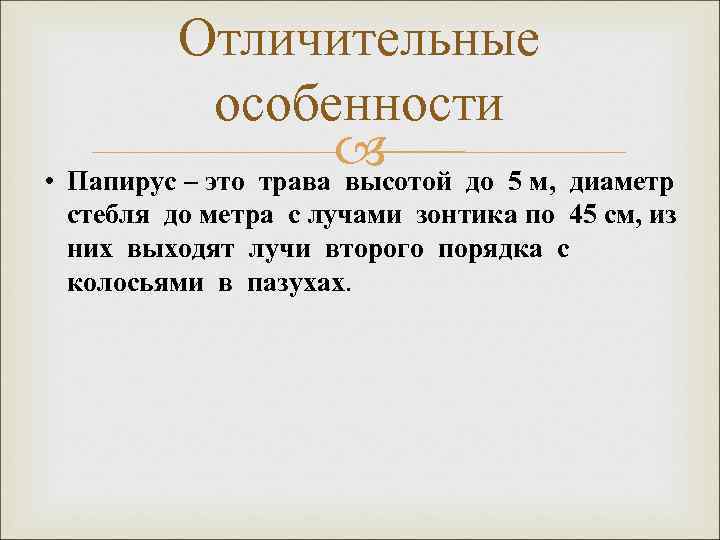 Отличительные особенности

• Папирус – это трава высотой до 5 м, диаметр стебля до метра с лучами зонтика по 45 см, из них выходят лучи второго порядка с колосьями в пазухах.